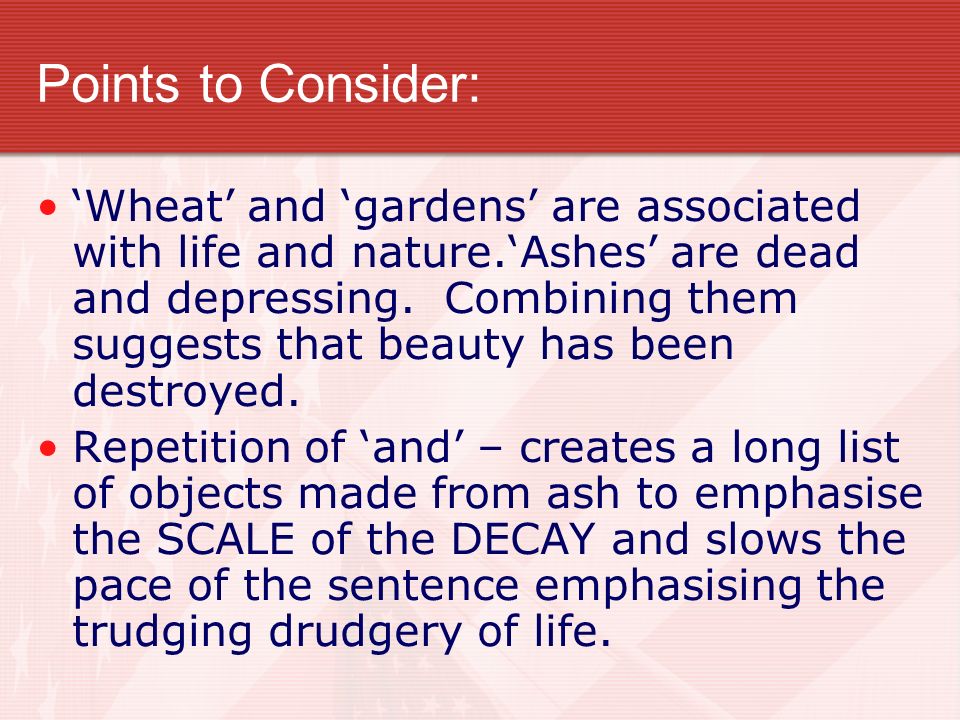 Points to Consider:

• ‘Wheat’ and ‘gardens’ are associated with life and nature.‘Ashes’ are dead and depressing. Combining them suggests that beauty has been destroyed.

• Repetition of ‘and’ – creates a long list of objects made from ash to emphasise the SCALE of the DECAY and slows the pace of the sentence emphasising the trudging drudgery of life.